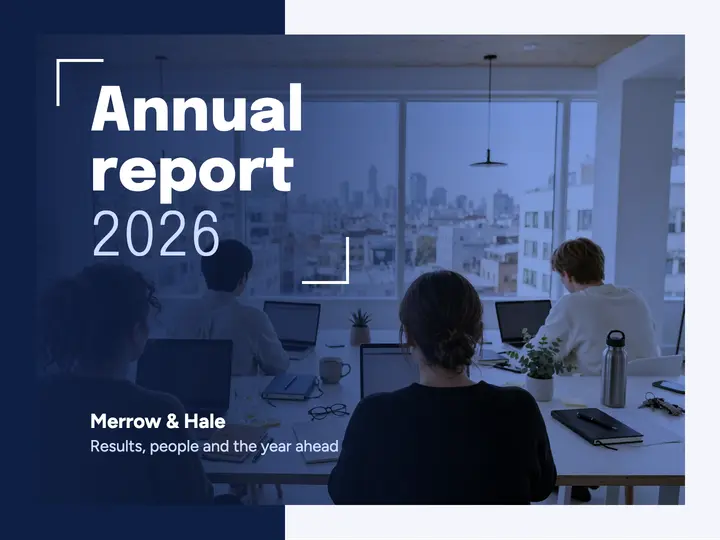 Annual report 2026

Merrow & Hale

Results, people and the year ahead